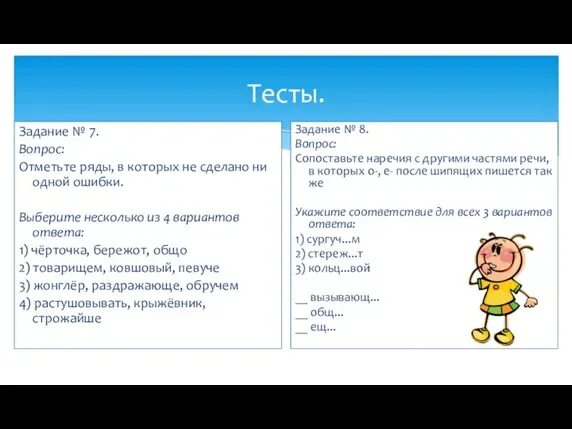 Тесты.

Задание № 7.
Вопрос:
Отметьте ряды, в которых не сделано ни одной ошибки.

Выберите несколько из 4 вариантов ответа:
1) чёрточка, бережот, общо
2) товарищем, ковшовый, певуче
3) жонглёр, раздражающе, обручем
4) растушовывать, крыжёвник, строжайше

Задание № 8.
Вопрос:
Сопоставьте наречия с другими частями речи, в которых о-, е- после шипящих пишется так же

Укажите соответствие для всех 3 вариантов ответа:
1) сургуч...м
2) стереж...т
3) кольц...вой

__ вызывающ...
__ общ...
__ ещ...